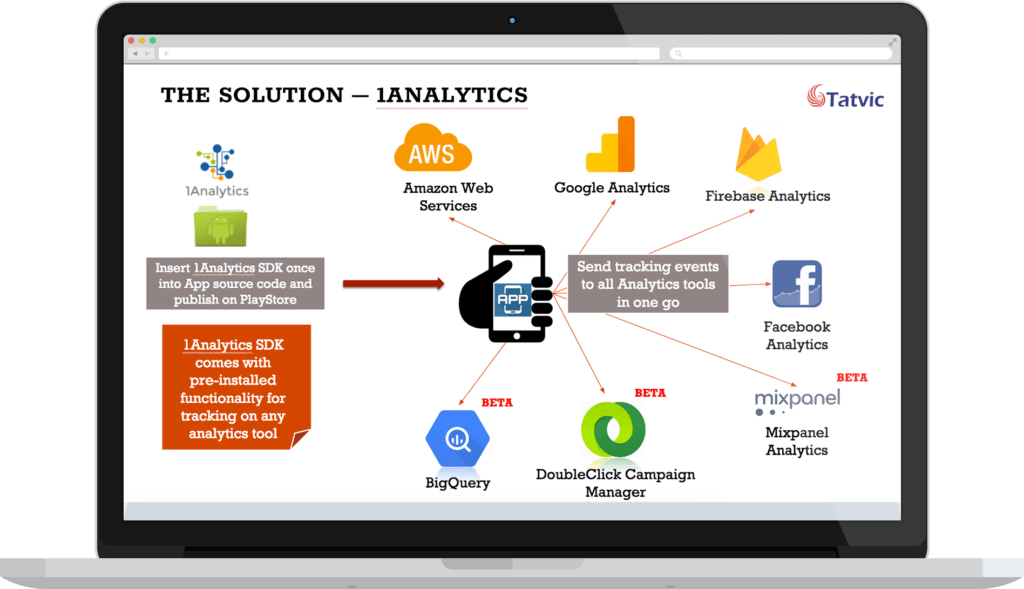 THE SOLUTION — 1ANALYTICS

Tatvic

1Analytics

Insert 1Analytics SDK once into App source code and publish on PlayStore

1Analytics SDK comes with pre-installed functionality for tracking on any analytics tool

AWS

Amazon Web Services

Google Analytics

Firebase Analytics

APP

Send tracking events to all Analytics tools in one go

Facebook Analytics

BETA

mixpanel

Mixpanel Analytics

BETA

BigQuery

BETA

DoubleClick Campaign Manager